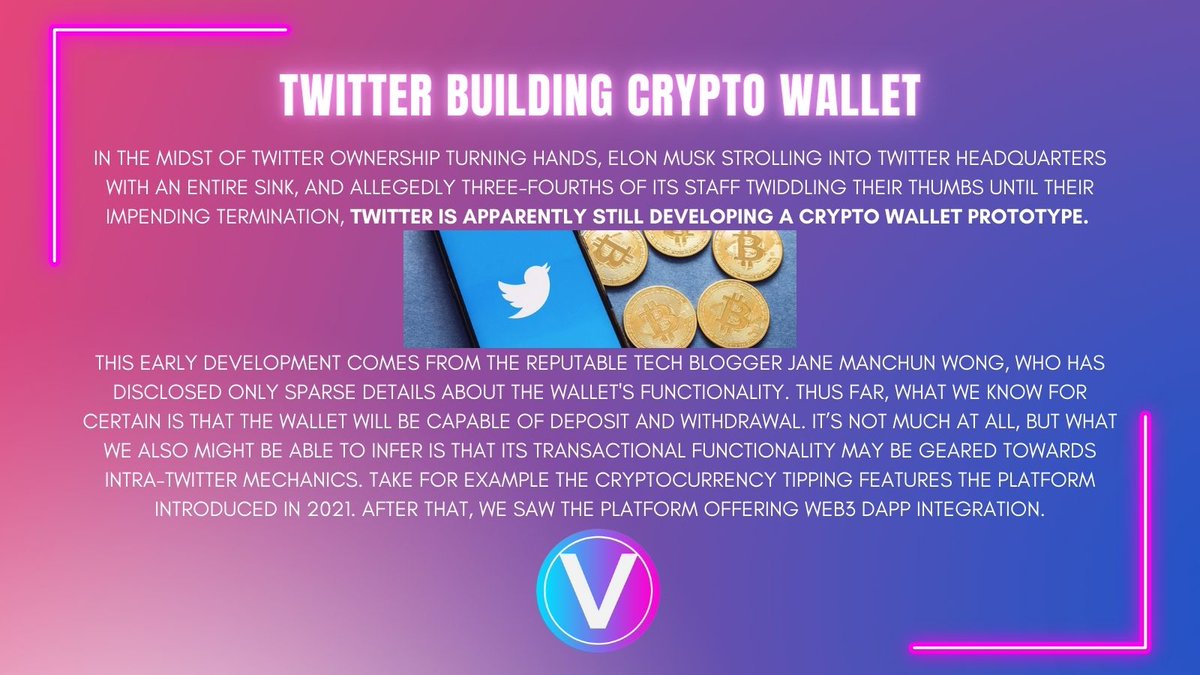 TWITTER BUILDING CRYPTO WALLET

IN THE MIDST OF TWITTER OWNERSHIP TURNING HANDS, ELON MUSK STROLLING INTO TWITTER HEADQUARTERS WITH AN ENTIRE SINK, AND ALLEGEDLY THREE-FOURTHS OF ITS STAFF TWIDDLING THEIR THUMBS UNTIL THEIR IMPENDING TERMINATION, TWITTER IS APPARENTLY STILL DEVELOPING A CRYPTO WALLET PROTOTYPE.

THIS EARLY DEVELOPMENT COMES FROM THE REPUTABLE TECH BLOGGER JANE MANCHUN WONG, WHO HAS DISCLOSED ONLY SPARSE DETAILS ABOUT THE WALLET'S FUNCTIONALITY. THUS FAR, WHAT WE KNOW FOR CERTAIN IS THAT THE WALLET WILL BE CAPABLE OF DEPOSIT AND WITHDRAWAL. IT'S NOT MUCH AT ALL, BUT WHAT WE ALSO MIGHT BE ABLE TO INFER IS THAT ITS TRANSACTIONAL FUNCTIONALITY MAY BE GEARED TOWARDS INTRA-TWITTER MECHANICS. TAKE FOR EXAMPLE THE CRYPTOCURRENCY TIPPING FEATURES THE PLATFORM INTRODUCED IN 2021. AFTER THAT, WE SAW THE PLATFORM OFFERING WEB3 DAPP INTEGRATION.

V